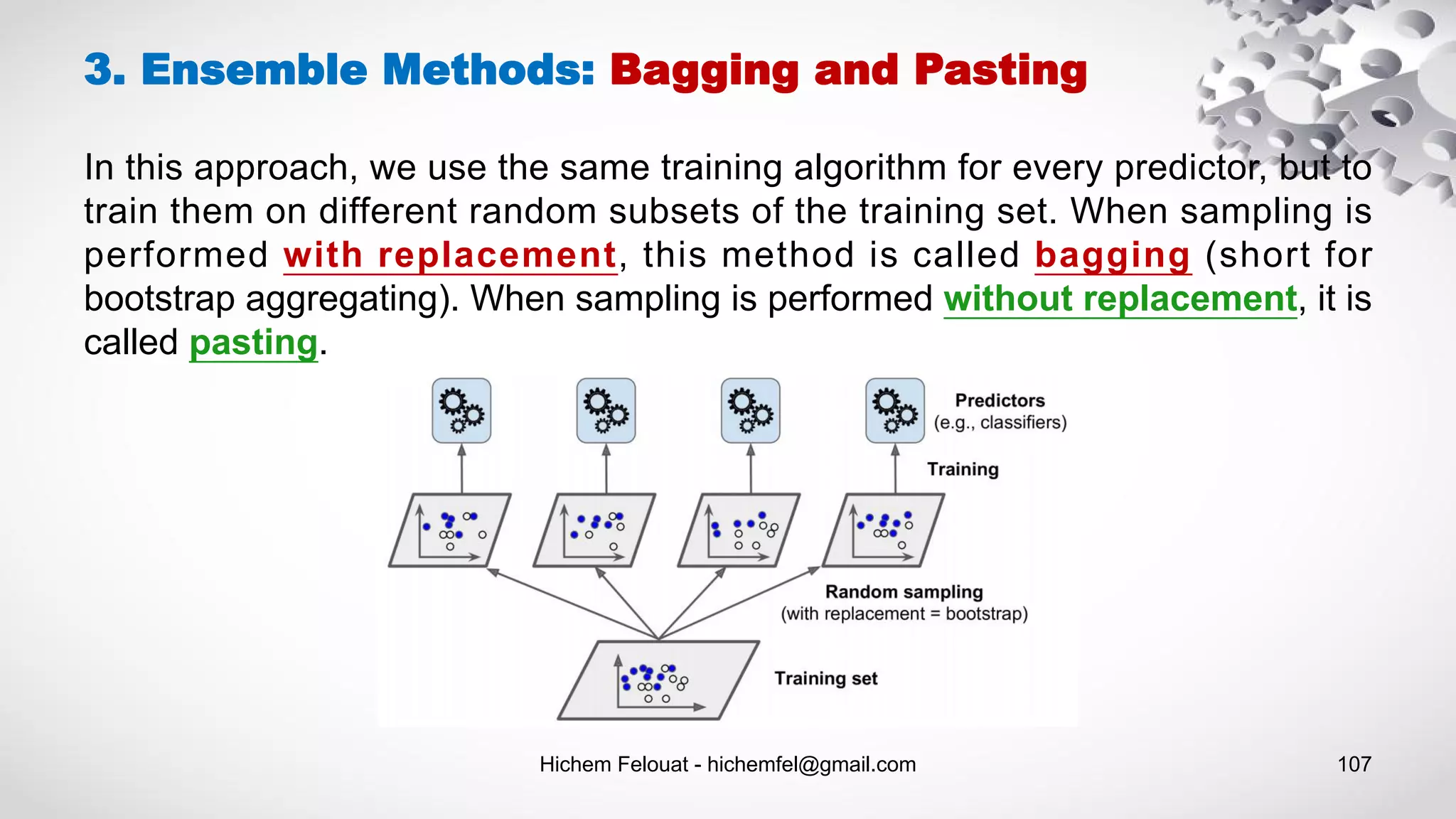 3. Ensemble Methods: Bagging and Pasting

In this approach, we use the same training algorithm for every predictor, but to train them on different random subsets of the training set. When sampling is performed with replacement, this method is called bagging (short for bootstrap aggregating). When sampling is performed without replacement, it is called pasting.

Predictors
(e.g., classifiers)

Training

Random sampling
(with replacement = bootstrap)

Training set

Hichem Felouat - hichemfel@gmail.com

107